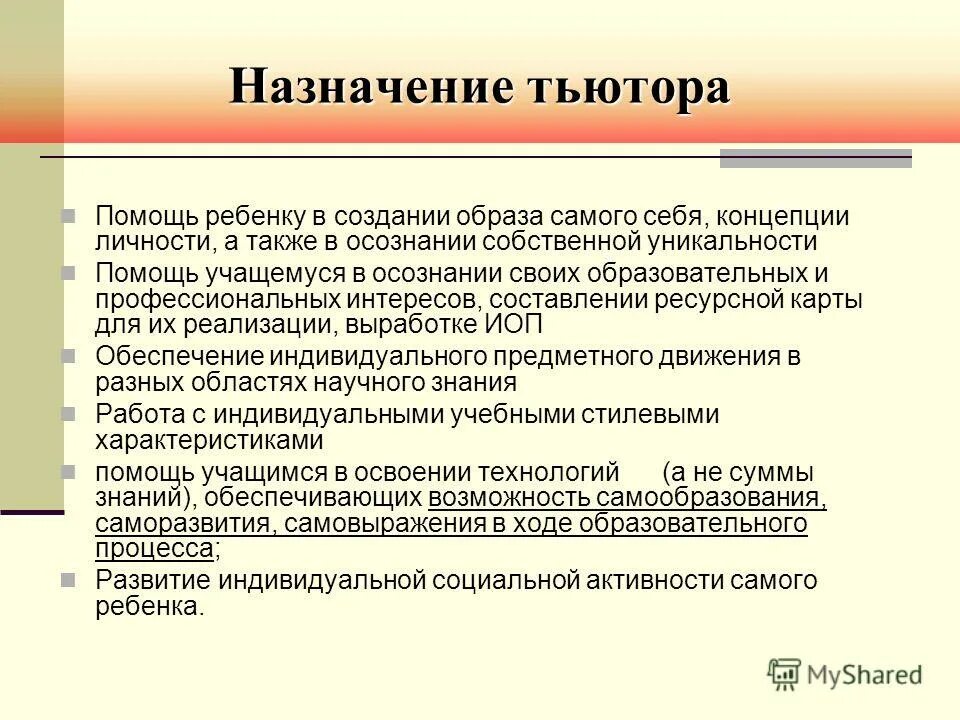 Назначение тьютора

Помощь ребенку в создании образа самого себя, концепции личности, а также в осознании собственной уникальности

Помощь учащемуся в осознании своих образовательных и профессиональных интересов, составлении ресурсной карты для их реализации, выработке ИОП

Обеспечение индивидуального предметного движения в разных областях научного знания

Работа с индивидуальными учебными стилевыми характеристиками

помощь учащимся в освоении технологий (а не суммы знаний), обеспечивающих возможность самообразования, саморазвития, самовыражения в ходе образовательного процесса;

Развитие индивидуальной социальной активности самого ребенка.

MyShared